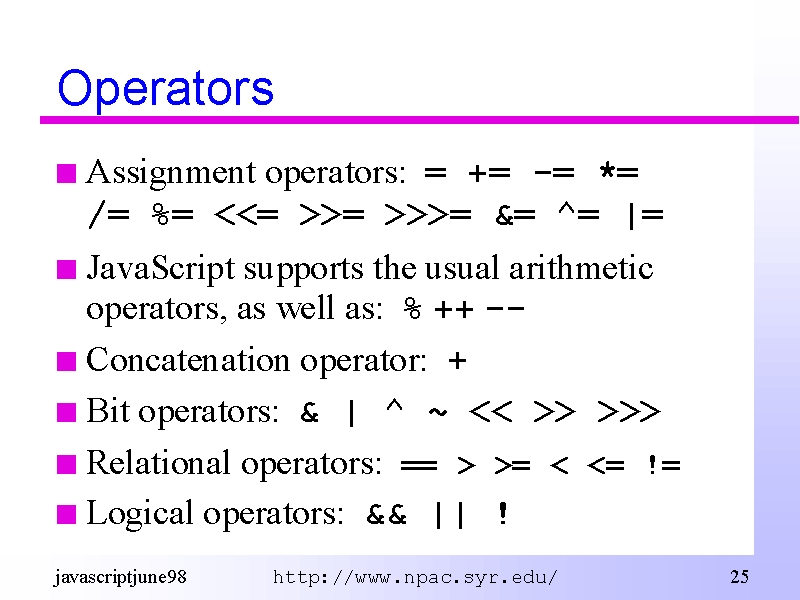 Operators

Assignment operators: = += -= *= /= %= <<= >>= >>>= &= ^= |=

JavaScript supports the usual arithmetic operators, as well as: % ++ --

Concatenation operator: +

Bit operators: & | ^ ~ << >> >>>

Relational operators: == > >= < <= !=

Logical operators: && || !

javascriptjune98 http://www.npac.syr.edu/ 25